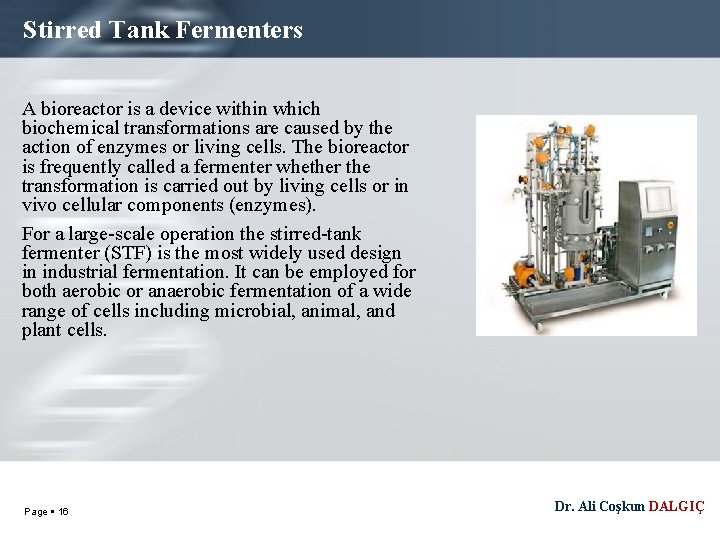 Stirred Tank Fermenters

A bioreactor is a device within which biochemical transformations are caused by the action of enzymes or living cells. The bioreactor is frequently called a fermenter whether the transformation is carried out by living cells or in vivo cellular components (enzymes).

For a large-scale operation the stirred-tank fermenter (STF) is the most widely used design in industrial fermentation. It can be employed for both aerobic or anaerobic fermentation of a wide range of cells including microbial, animal, and plant cells.

Page ▪ 16

Dr. Ali Coşkun DALGIÇ